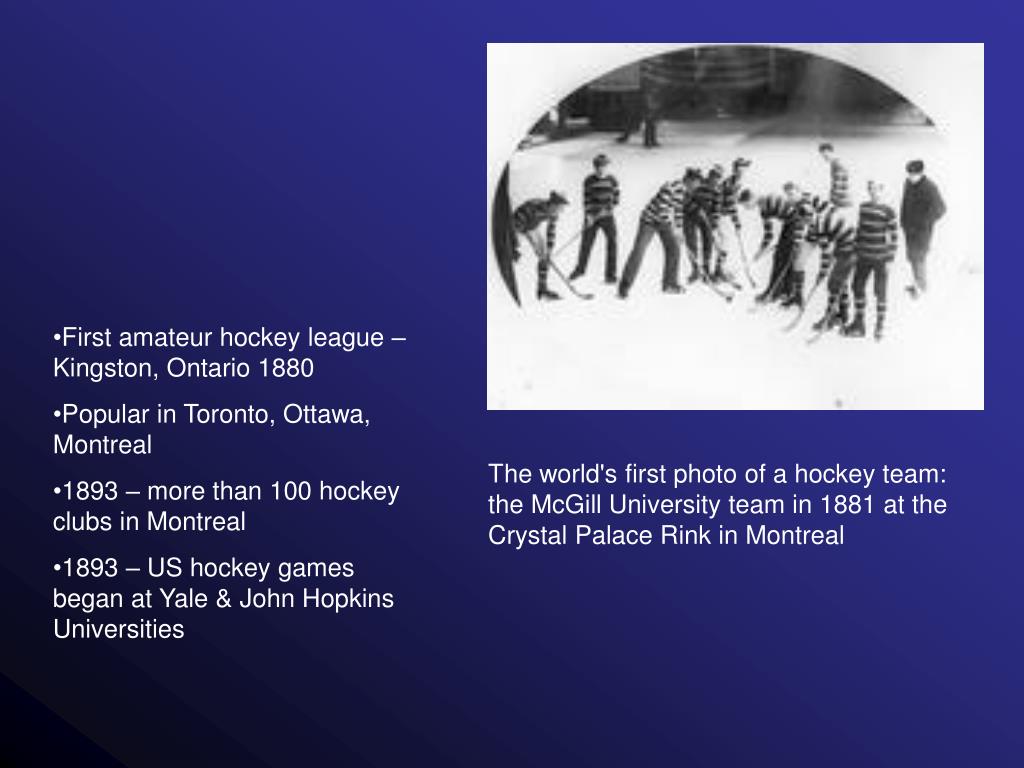 •First amateur hockey league – Kingston, Ontario 1880

•Popular in Toronto, Ottawa, Montreal

•1893 – more than 100 hockey clubs in Montreal

•1893 – US hockey games began at Yale & John Hopkins Universities

The world's first photo of a hockey team: the McGill University team in 1881 at the Crystal Palace Rink in Montreal